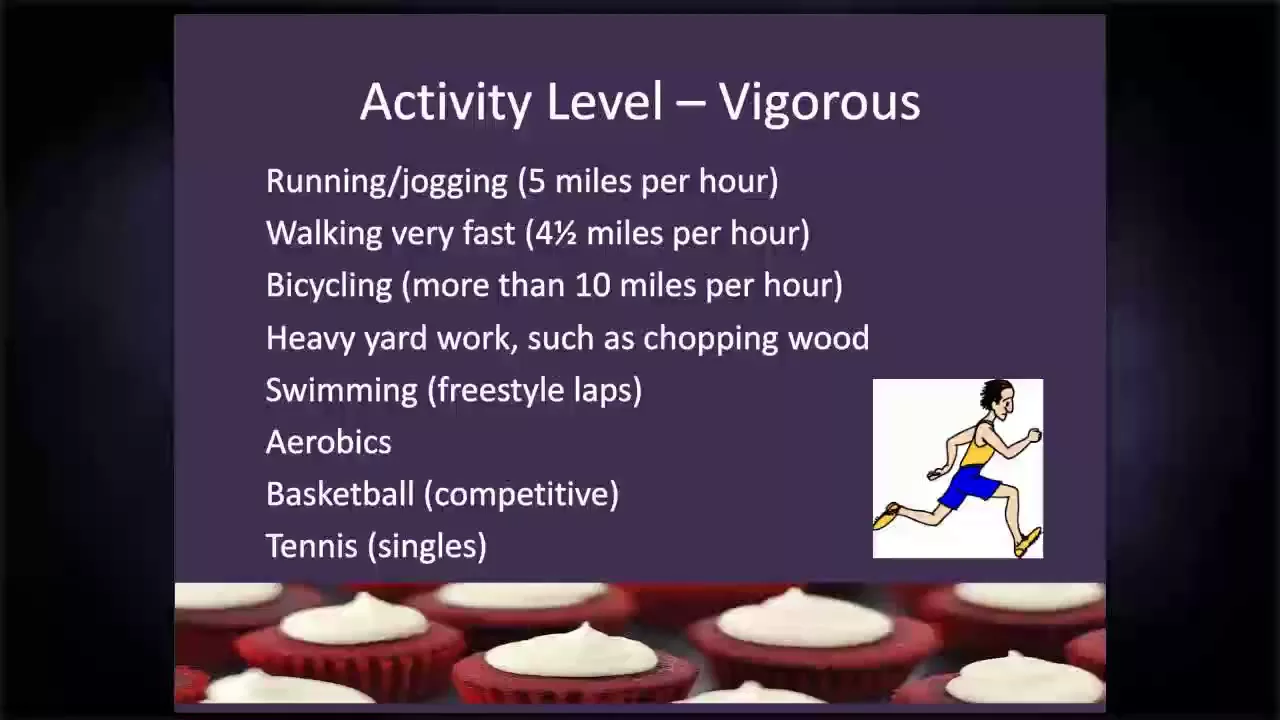 Activity Level – Vigorous

Running/jogging (5 miles per hour)
Walking very fast (4½ miles per hour)
Bicycling (more than 10 miles per hour)
Heavy yard work, such as chopping wood
Swimming (freestyle laps)
Aerobics
Basketball (competitive)
Tennis (singles)